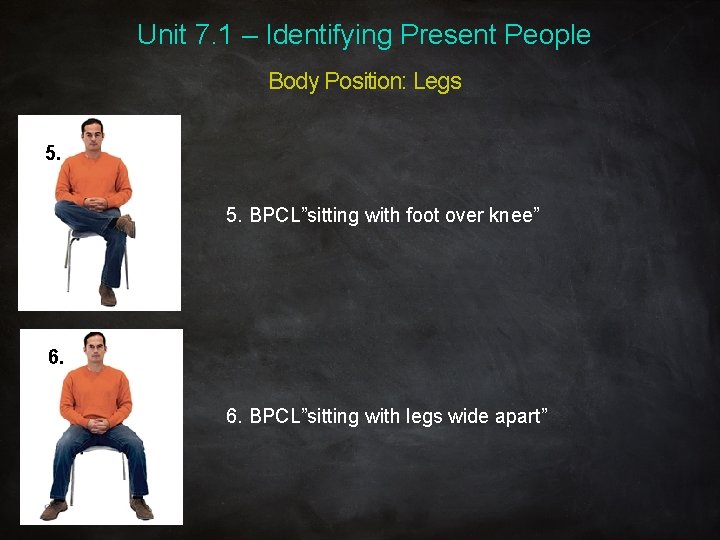 Unit 7.1 – Identifying Present People

Body Position: Legs

5.

5. BPCL”sitting with foot over knee”

6.

6. BPCL”sitting with legs wide apart”